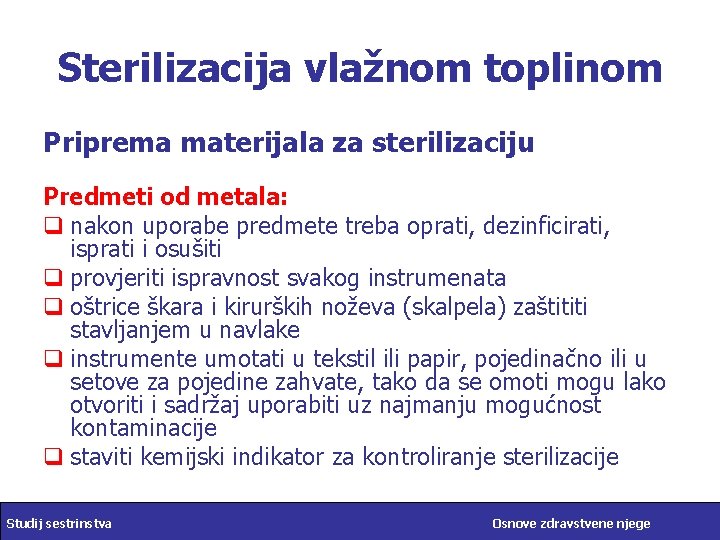 Sterilizacija vlažnom toplinom

Priprema materijala za sterilizaciju

Predmeti od metala:
❑ nakon uporabe predmete treba oprati, dezinficirati, isprati i osušiti
❑ provjeriti ispravnost svakog instrumenata
❑ oštrice škara i kirurških noževa (skalpela) zaštititi stavljanjem u navlake
❑ instrumente umotati u tekstil ili papir, pojedinačno ili u setove za pojedine zahvate, tako da se omoti mogu lako otvoriti i sadržaj uporabiti uz najmanju mogućnost kontaminacije
❑ staviti kemijski indikator za kontroliranje sterilizacije

Studij sestrinstva

Osnove zdravstvene njege